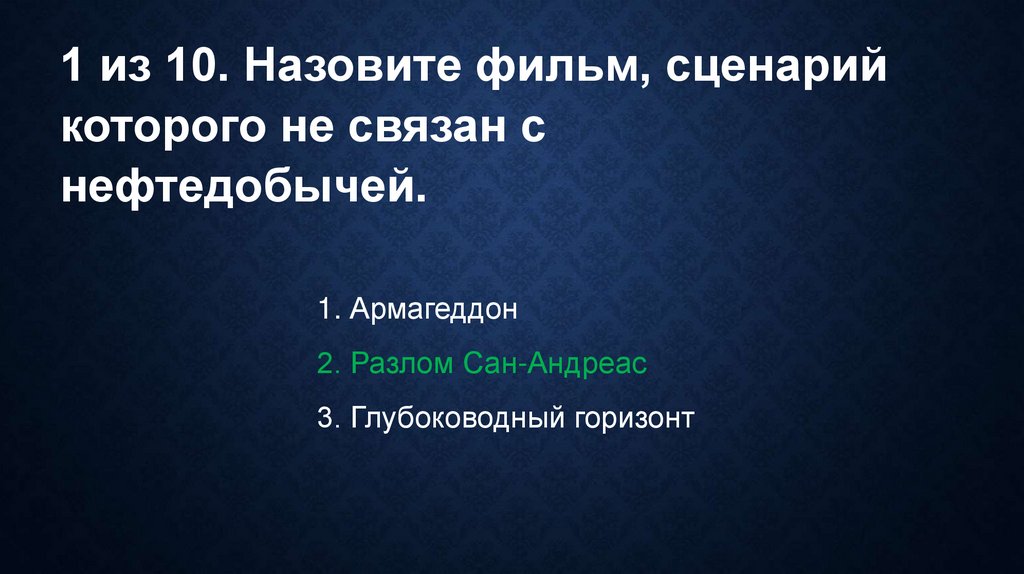 1 из 10. Назовите фильм, сценарий которого не связан с нефтедобычей.

1. Армагеддон
2. Разлом Сан-Андреас
3. Глубоководный горизонт